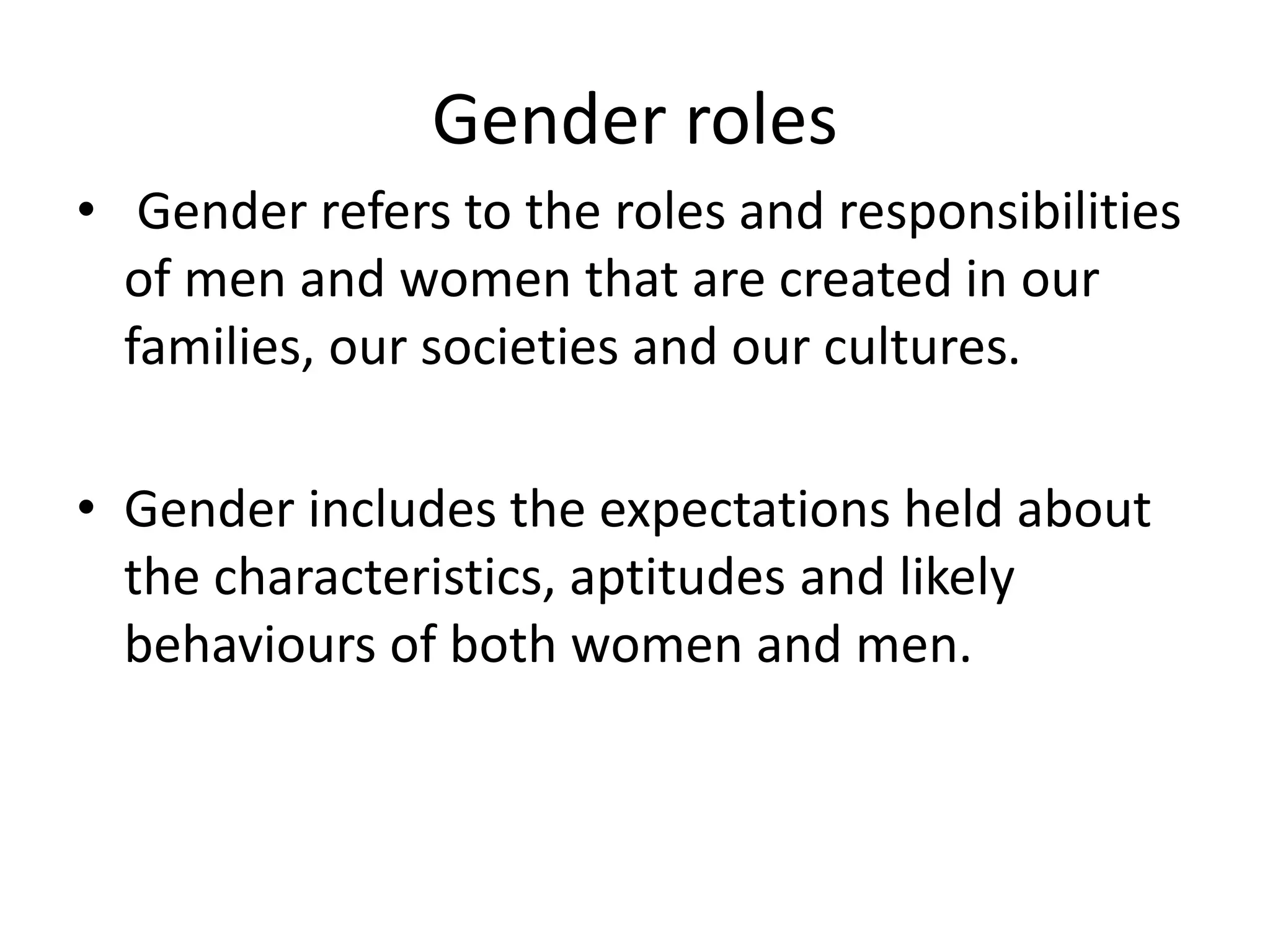 Gender roles

• Gender refers to the roles and responsibilities of men and women that are created in our families, our societies and our cultures.

• Gender includes the expectations held about the characteristics, aptitudes and likely behaviours of both women and men.